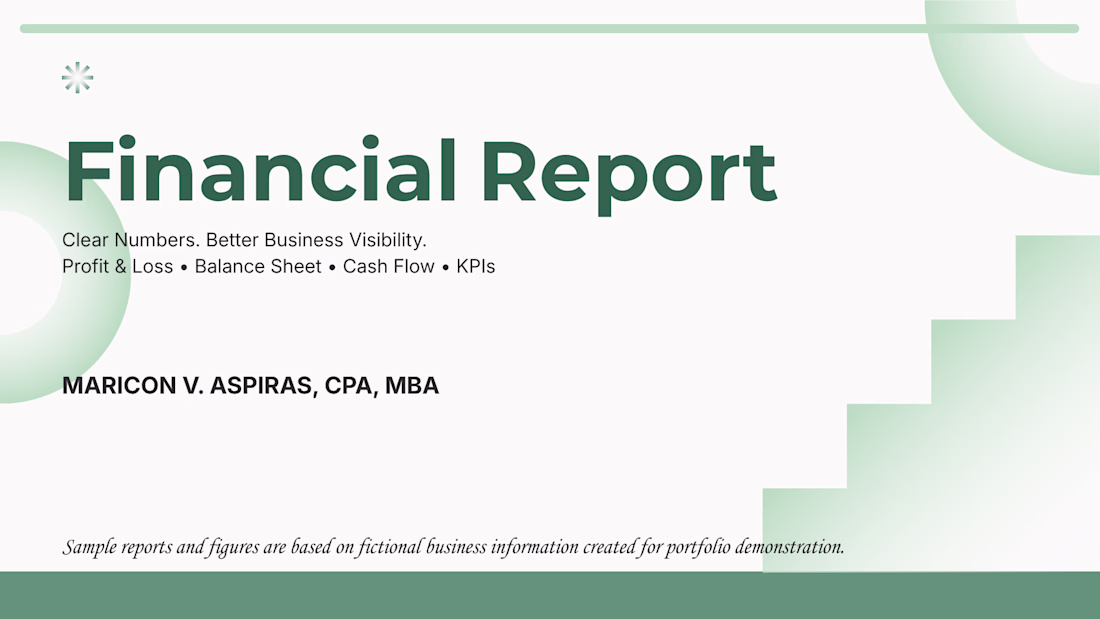 Financial Report

Clear Numbers. Better Business Visibility.
Profit & Loss • Balance Sheet • Cash Flow • KPIs

MARICON V. ASPIRAS, CPA, MBA

Sample reports and figures are based on fictional business information created for portfolio demonstration.